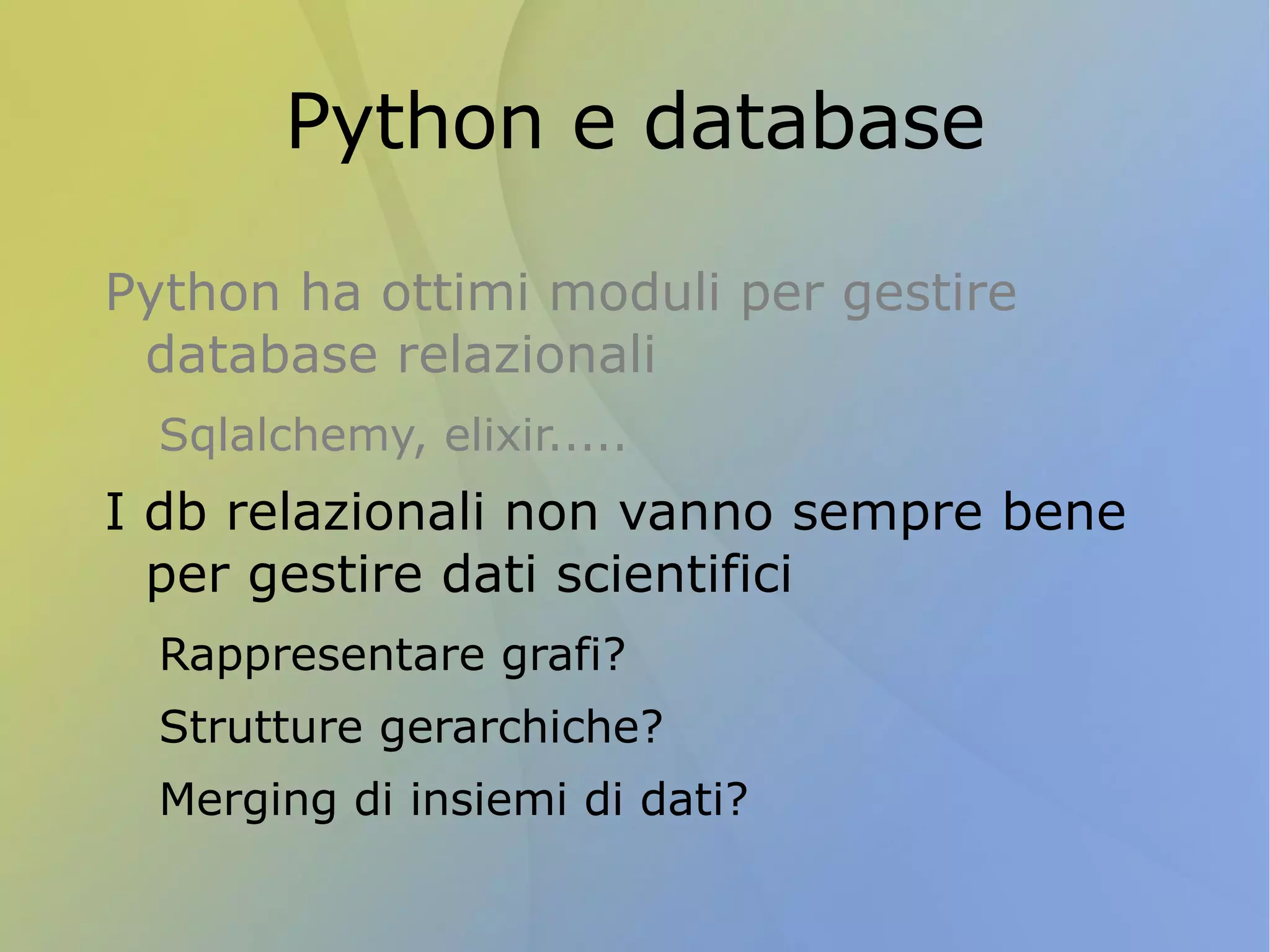 Python e database

Python ha ottimi moduli per gestire database relazionali

Sqlalchemy, elixir.....

I db relazionali non vanno sempre bene per gestire dati scientifici

Rappresentare grafi?

Strutture gerarchiche?

Merging di insiemi di dati?